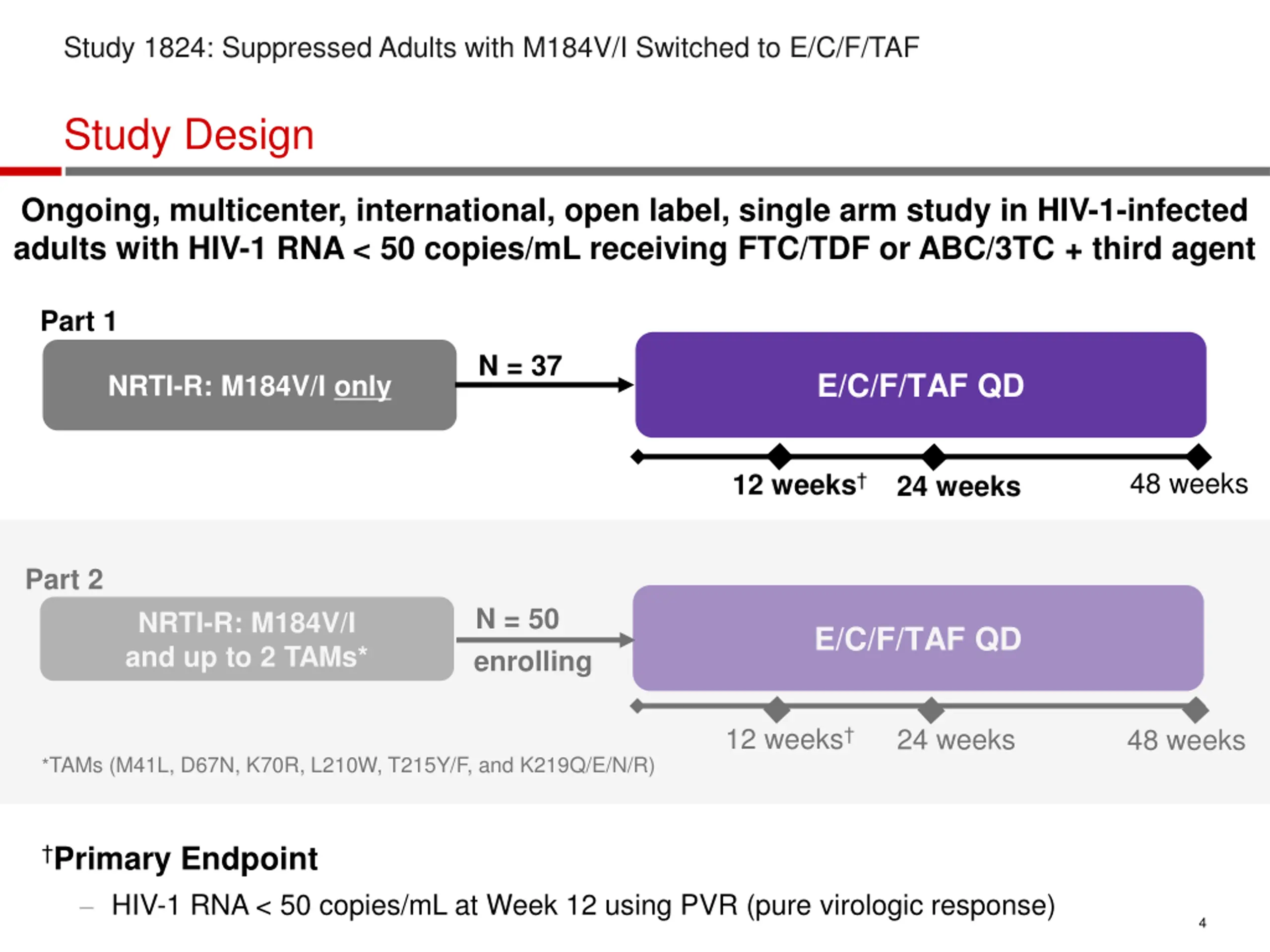 Study 1824: Suppressed Adults with M184V/I Switched to E/C/F/TAF

Study Design

Ongoing, multicenter, international, open label, single arm study in HIV-1-infected adults with HIV-1 RNA < 50 copies/mL receiving FTC/TDF or ABC/3TC + third agent

Part 1

NRTI-R: M184V/I only

N = 37

E/C/F/TAF QD

12 weeks† 24 weeks 48 weeks

Part 2

NRTI-R: M184V/I and up to 2 TAMs*

N = 50 enrolling

E/C/F/TAF QD

12 weeks† 24 weeks 48 weeks

*TAMs (M41L, D67N, K70R, L210W, T215Y/F, and K219Q/E/N/R)

†Primary Endpoint

– HIV-1 RNA < 50 copies/mL at Week 12 using PVR (pure virologic response)

4